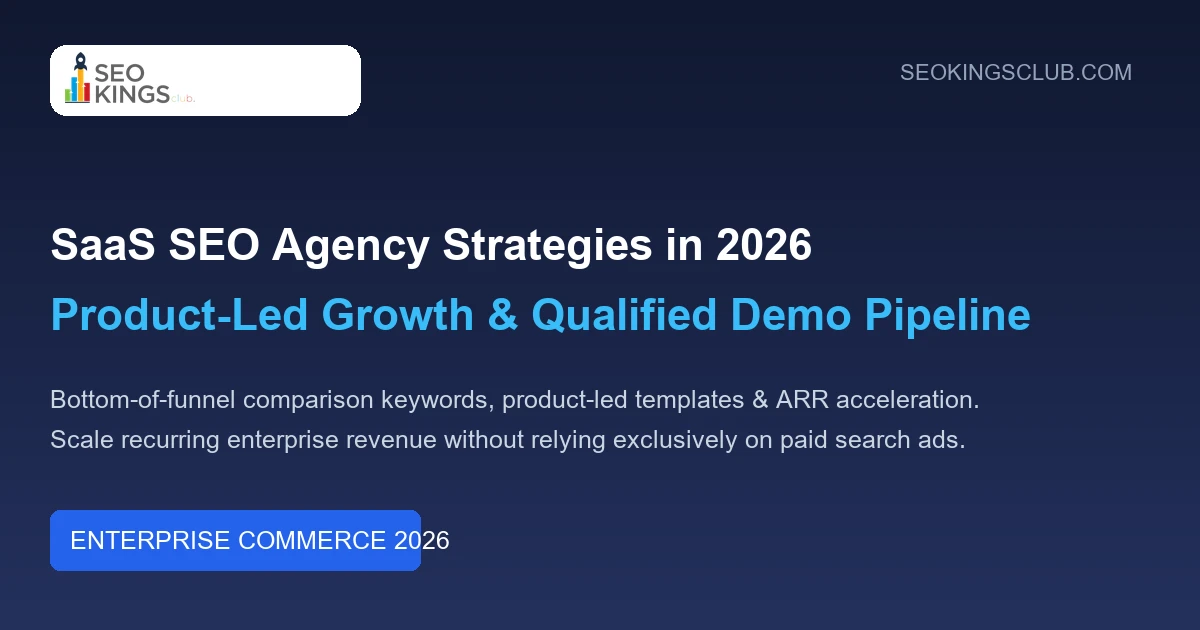 SEO KINGS club.

SEOKINGSCLUB.COM

SaaS SEO Agency Strategies in 2026

Product-Led Growth & Qualified Demo Pipeline

Bottom-of-funnel comparison keywords, product-led templates & ARR acceleration. Scale recurring enterprise revenue without relying exclusively on paid search ads.

ENTERPRISE COMMERCE 2026